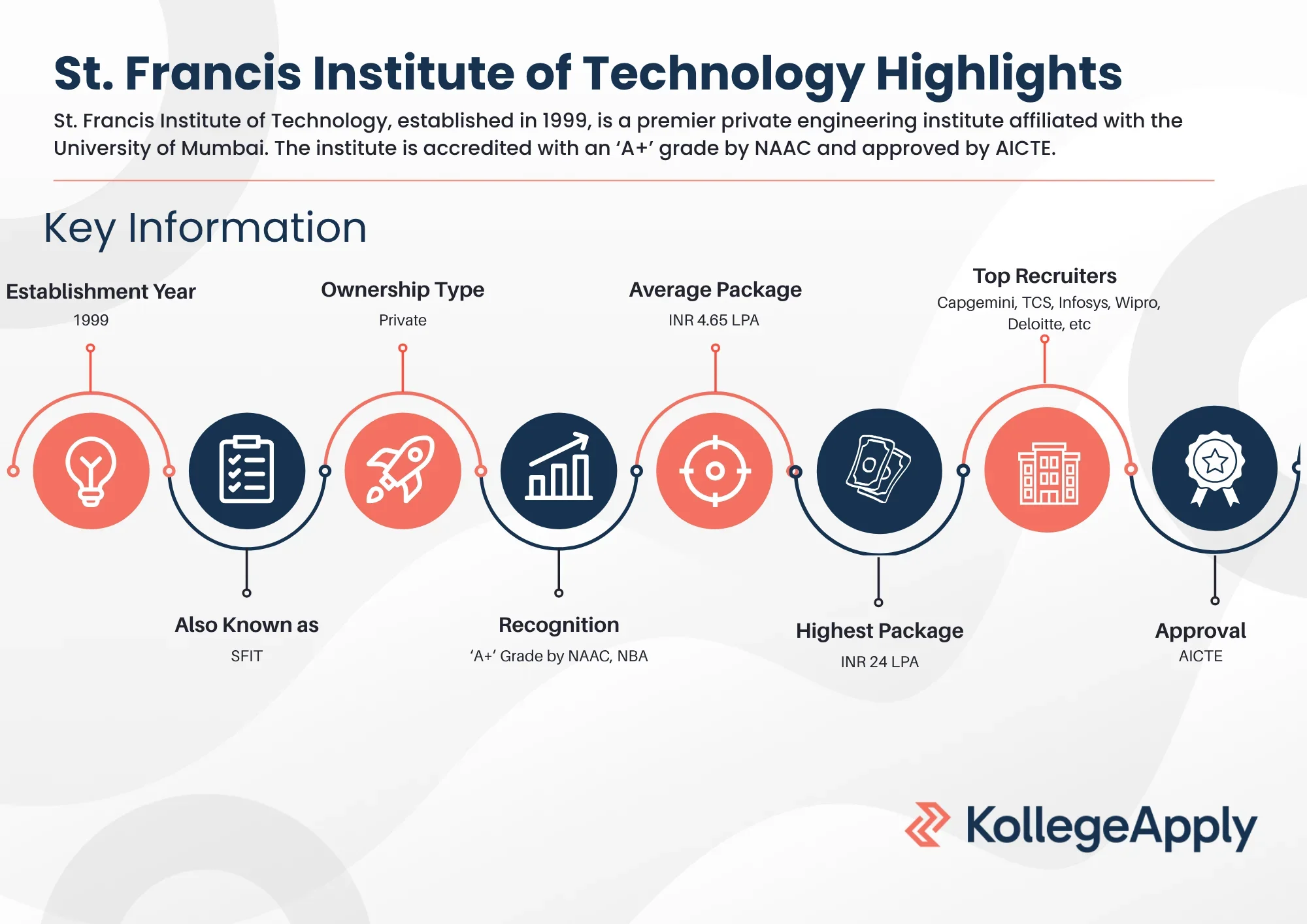 St. Francis Institute of Technology Highlights

St. Francis Institute of Technology, established in 1999, is a premier private engineering institute affiliated with the University of Mumbai. The institute is accredited with an ‘A+’ grade by NAAC and approved by AICTE.

Key Information

Establishment Year
1999

Also Known as
SFIT

Ownership Type
Private

Recognition
‘A+’ Grade by NAAC, NBA

Average Package
INR 4.65 LPA

Highest Package
INR 24 LPA

Top Recruiters
Capgemini, TCS, Infosys, Wipro, Deloitte, etc

Approval
AICTE

KollegeApply